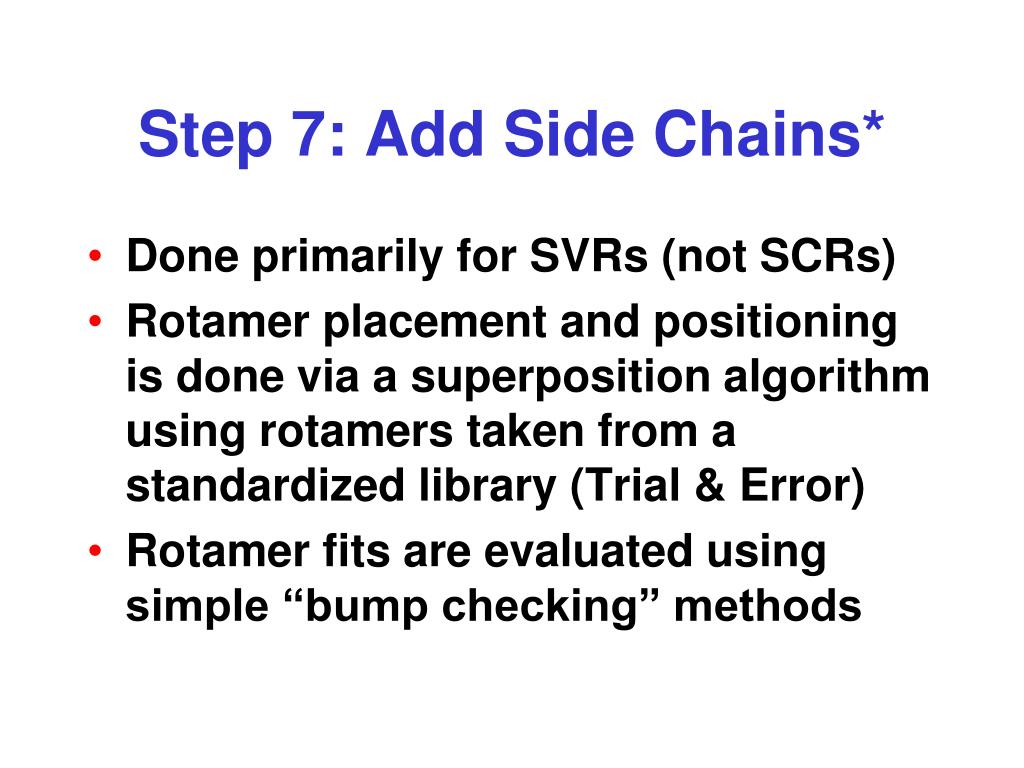 Step 7: Add Side Chains*

• Done primarily for SVRs (not SCRs)
• Rotamer placement and positioning is done via a superposition algorithm using rotamers taken from a standardized library (Trial & Error)
• Rotamer fits are evaluated using simple “bump checking” methods